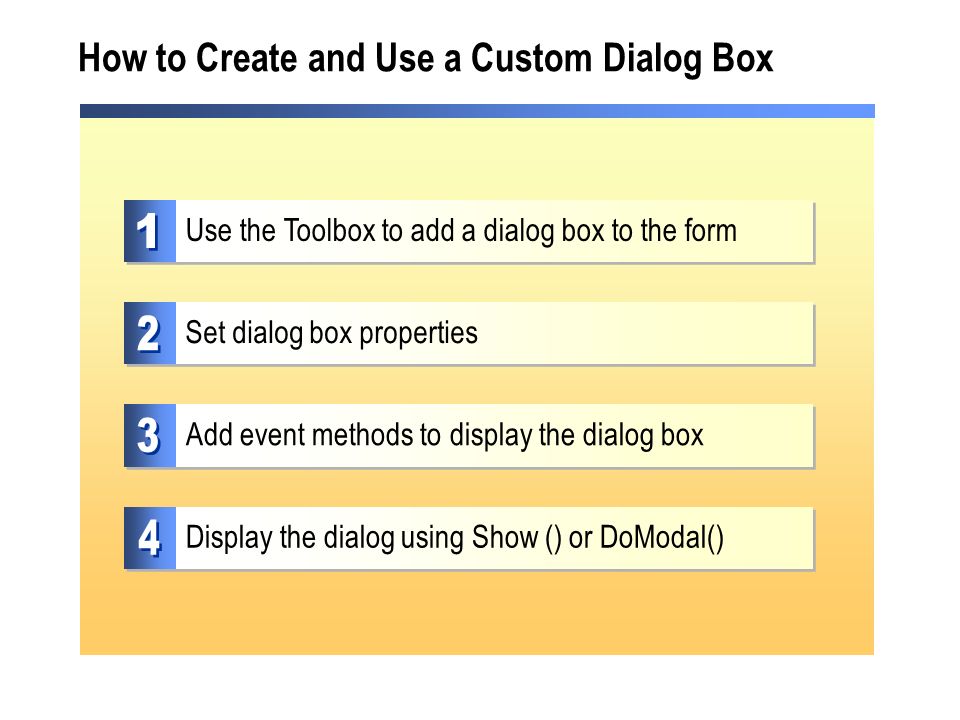 How to Create and Use a Custom Dialog Box

1 Use the Toolbox to add a dialog box to the form

2 Set dialog box properties

3 Add event methods to display the dialog box

4 Display the dialog using Show () or DoModal()